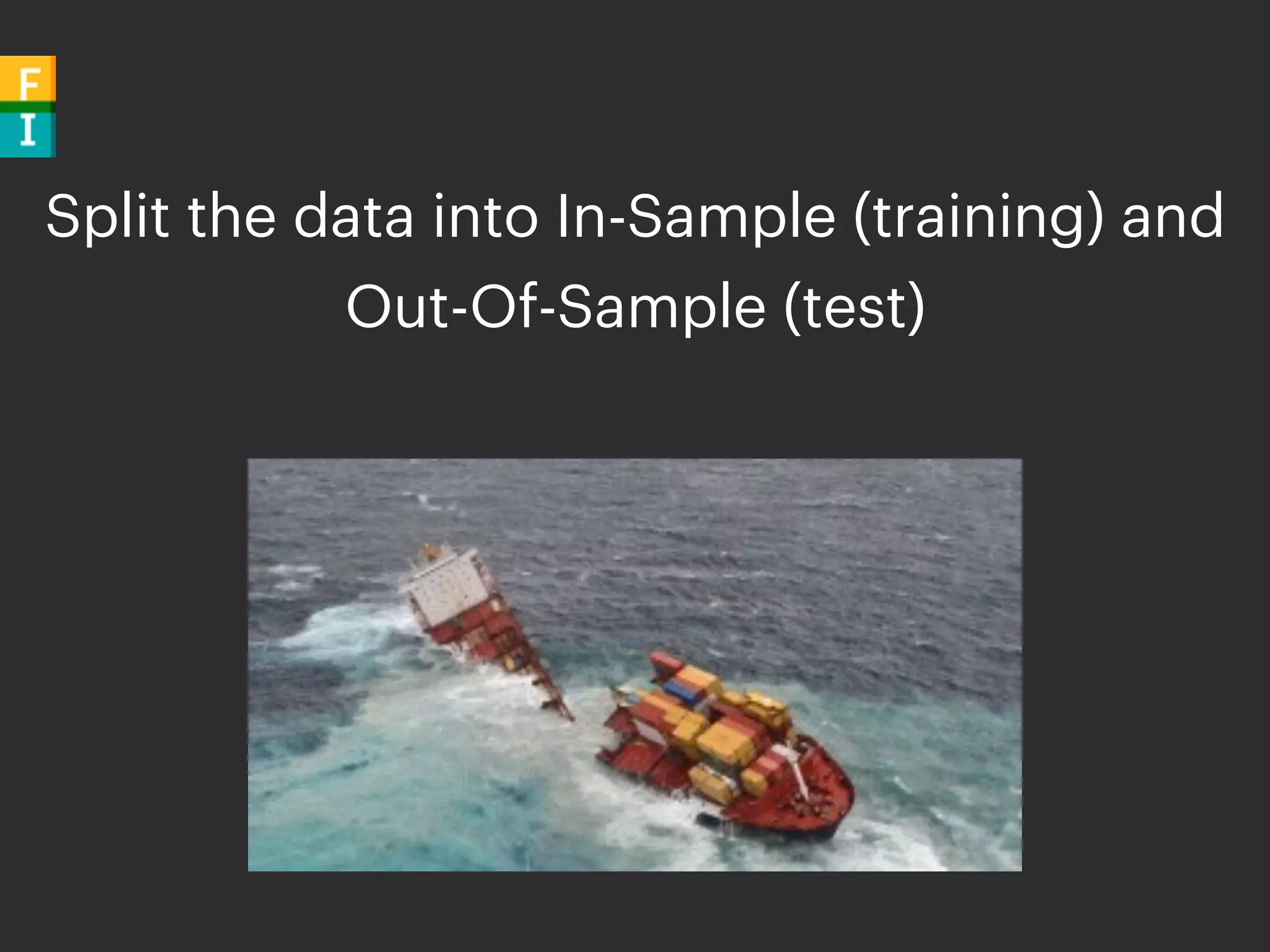 F
I

Split the data into In-Sample (training) and Out-Of-Sample (test)